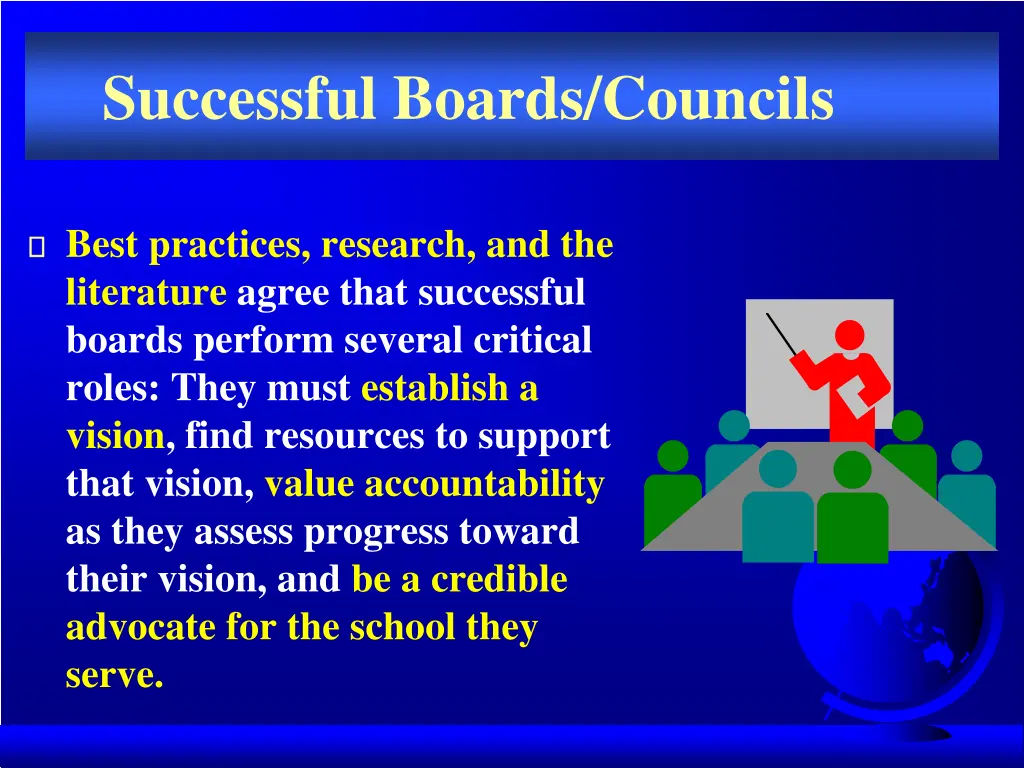 Successful Boards/Councils

Best practices, research, and the literature agree that successful boards perform several critical roles: They must establish a vision, find resources to support that vision, value accountability as they assess progress toward their vision, and be a credible advocate for the school they serve.